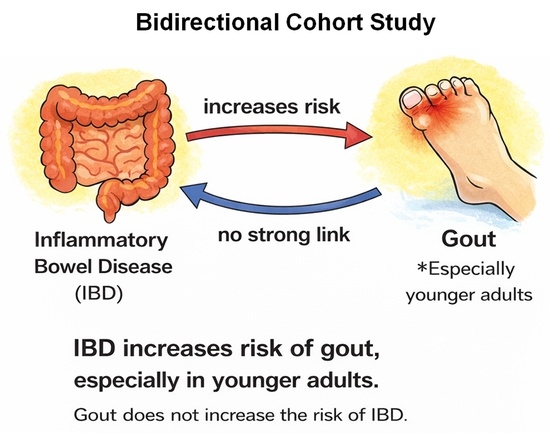 Bidirectional Cohort Study

increases risk

no strong link

Inflammatory Bowel Disease (IBD)

Gout
*Especially younger adults

IBD increases risk of gout, especially in younger adults.

Gout does not increase the risk of IBD.